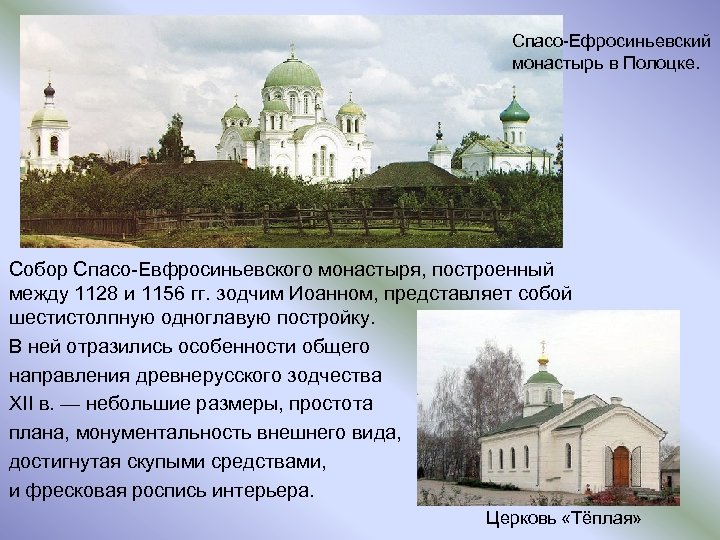 Спасо-Ефросиньевский монастырь в Полоцке.

Собор Спасо-Евфросиньевского монастыря, построенный между 1128 и 1156 гг. зодчим Иоанном, представляет собой шестистолпную одноглавую постройку.

В ней отразились особенности общего направления древнерусского зодчества XII в. — небольшие размеры, простота плана, монументальность внешнего вида, достигнутая скупыми средствами, и фресковая роспись интерьера.

Церковь «Тёплая»